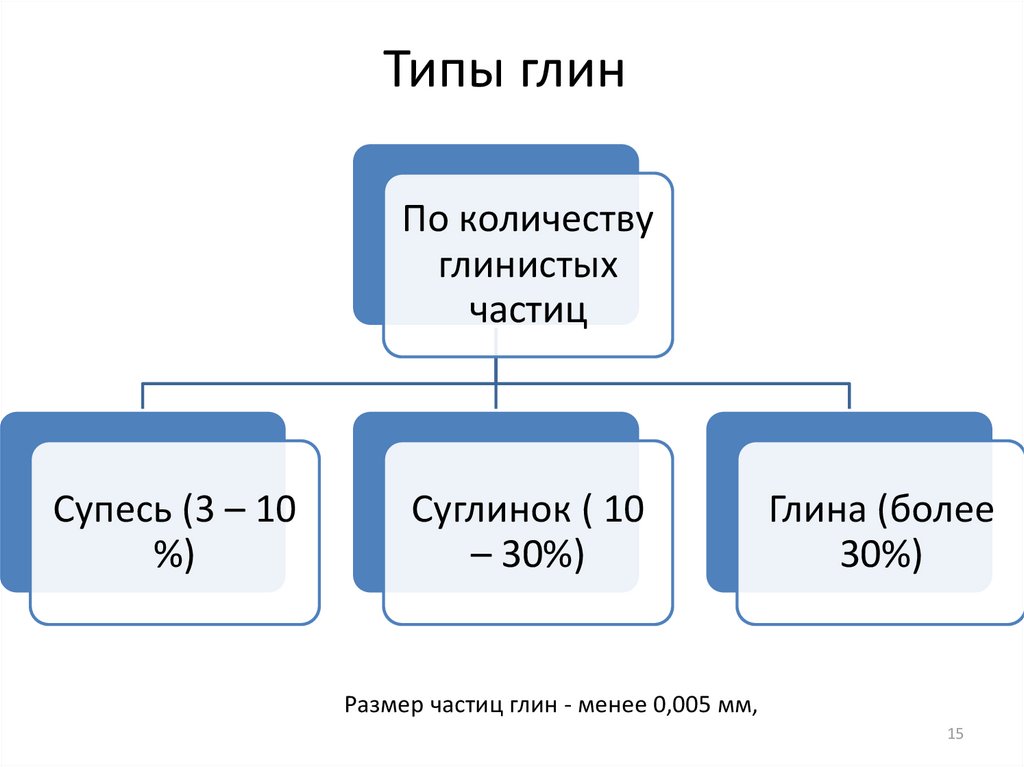 Типы глин

По количеству глинистых частиц

Супесь (3 – 10 %)

Суглинок ( 10 – 30%)

Глина (более 30%)

Размер частиц глин - менее 0,005 мм,

15